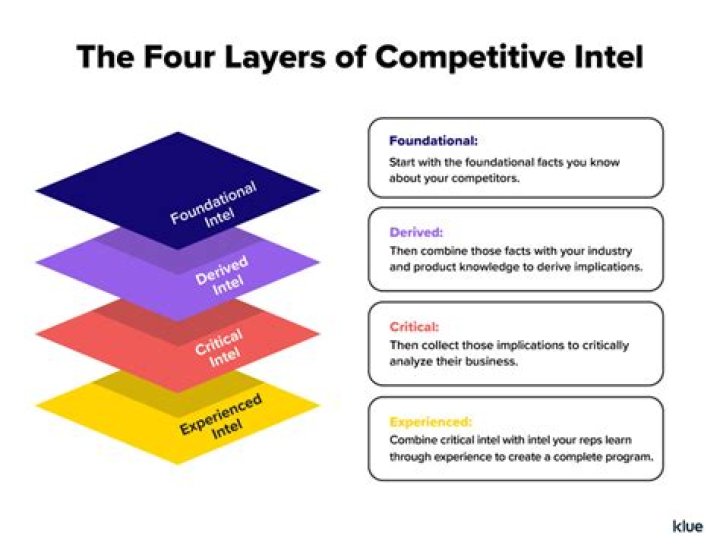 The Four Layers of Competitive Intel

Foundational Intel

Derived Intel

Critical Intel

Experienced Intel

Foundational:
Start with the foundational facts you know about your competitors.

Derived:
Then combine those facts with your industry and product knowledge to derive implications.

Critical:
Then collect those implications to critically analyze their business.

Experienced:
Combine critical intel with intel your reps learn through experience to create a complete program.

klue